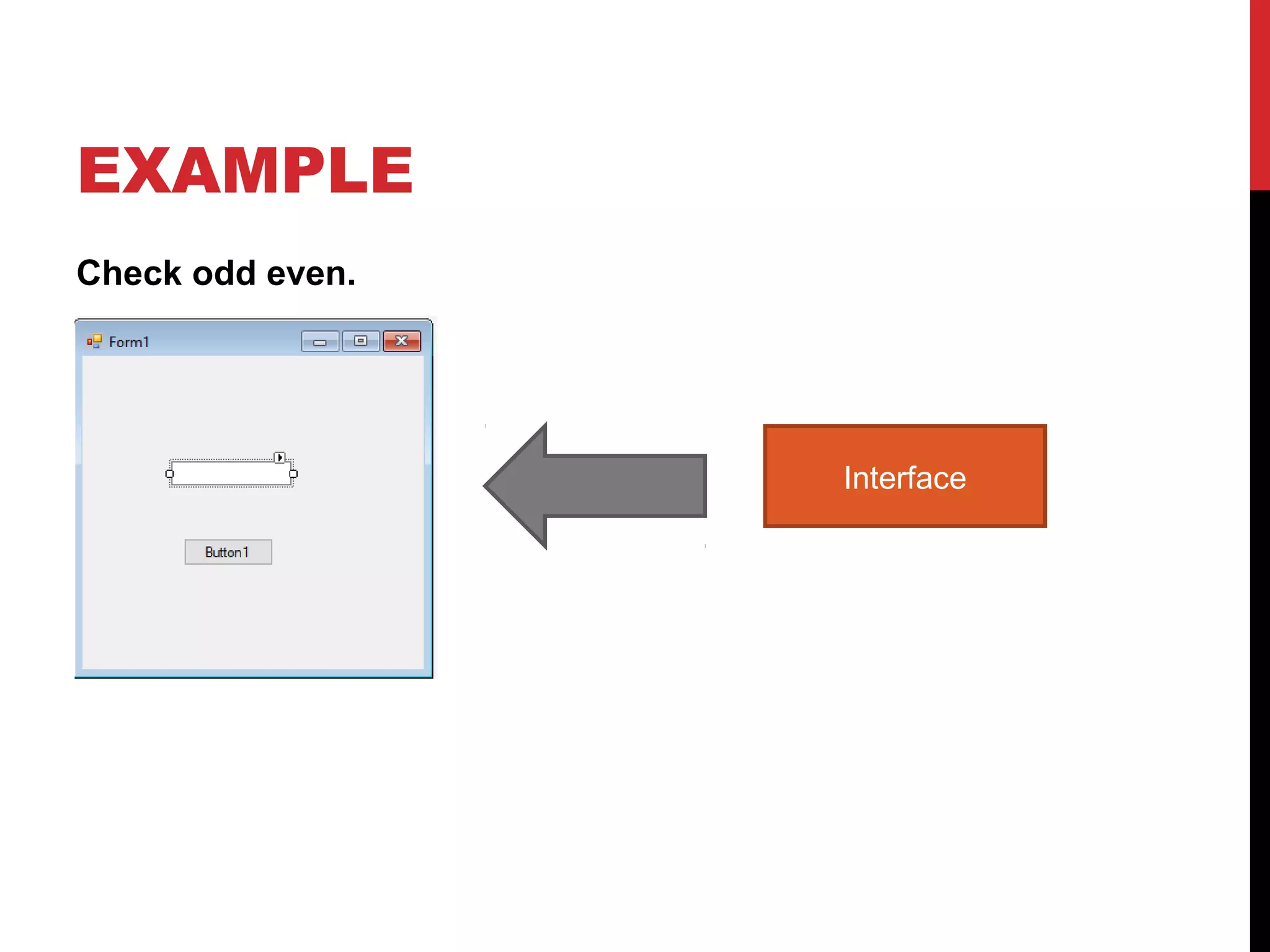 EXAMPLE

Check odd even.

Form1

Button1

Interface